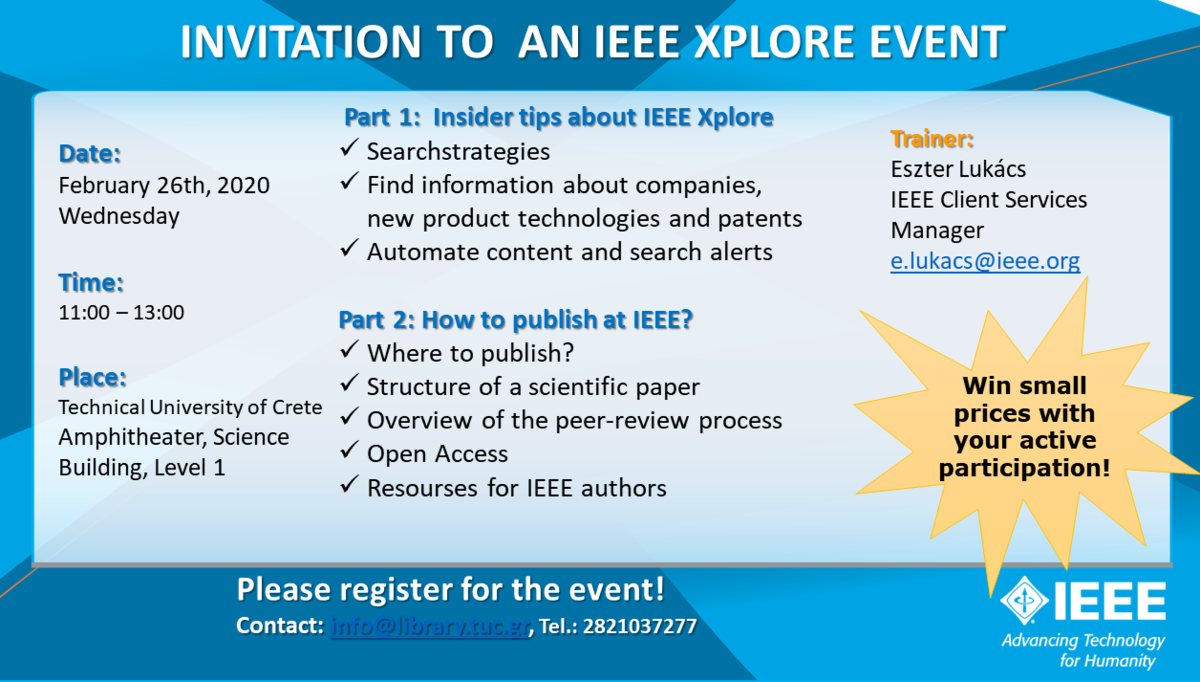 INVITATION TO AN IEEE XPLORE EVENT

Date:
February 26th, 2020
Wednesday

Time:
11:00 – 13:00

Place:
Technical University of Crete
Amphitheater, Science Building, Level 1

Part 1: Insider tips about IEEE Xplore
✓ Searchstrategies
✓ Find information about companies, new product technologies and patents
✓ Automate content and search alerts

Part 2: How to publish at IEEE?
✓ Where to publish?
✓ Structure of a scientific paper
✓ Overview of the peer-review process
✓ Open Access
✓ Resourses for IEEE authors

Trainer:
Eszter Lukács
IEEE Client Services Manager
e.lukacs@ieee.org

Win small prices with your active participation!

Please register for the event!
Contact: info@library.tuc.gr, Tel.: 2821037277

IEEE
Advancing Technology for Humanity